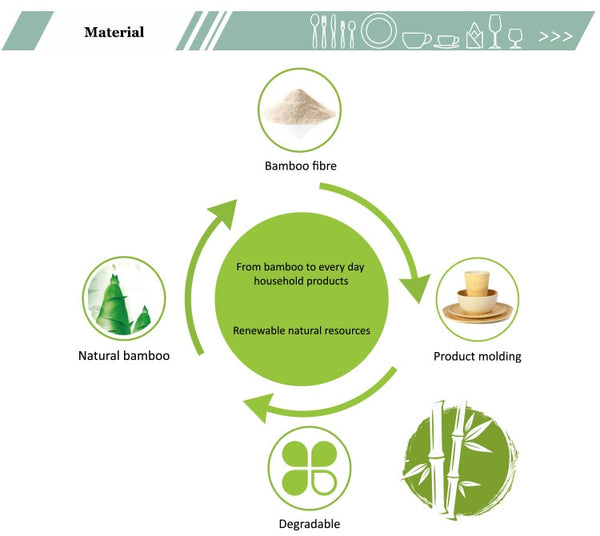 Material

>>>

Bamboo fibre

From bamboo to every day household products

Renewable natural resources

Natural bamboo

Product molding

Degradable